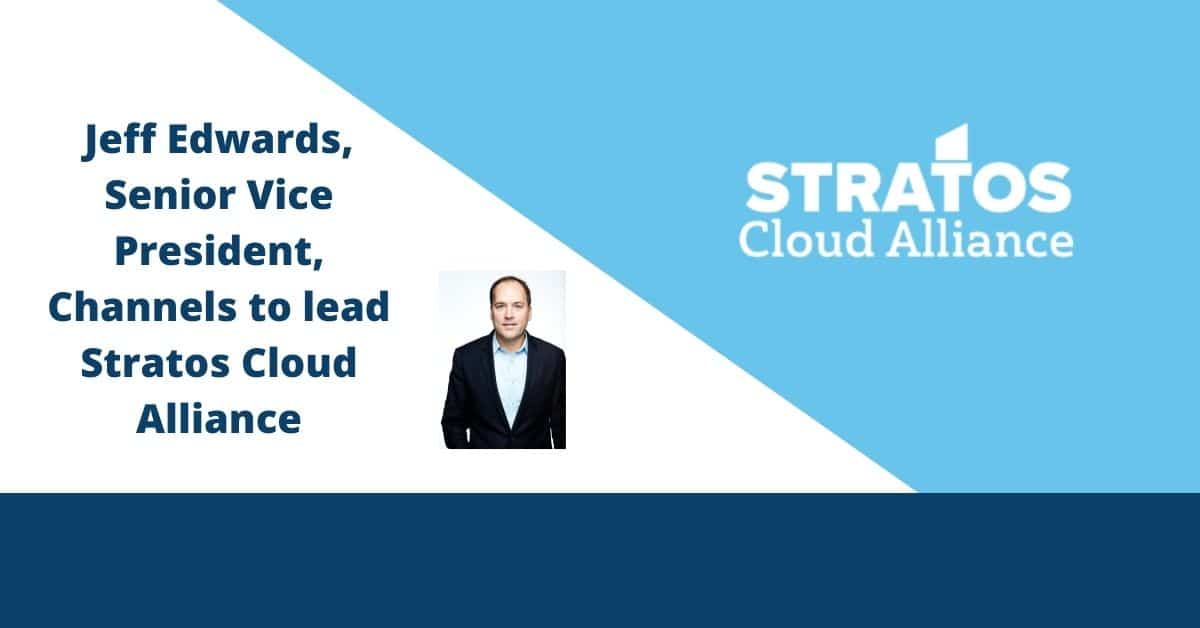 Jeff Edwards, Senior Vice President, Channels to lead Stratos Cloud Alliance

STRATOS
Cloud Alliance